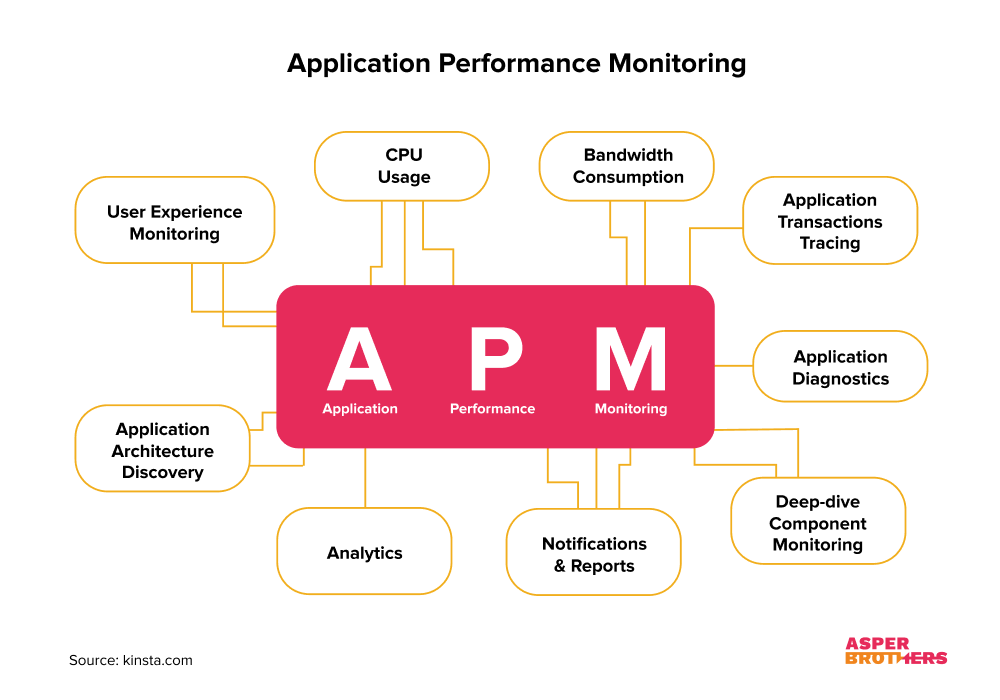 Application Performance Monitoring

User Experience Monitoring

CPU Usage

Bandwidth Consumption

Application Transactions Tracing

A
Application

P
Performance

M
Monitoring

Application Diagnostics

Application Architecture Discovery

Analytics

Notifications & Reports

Deep-dive Component Monitoring

Source: kinsta.com

ASPER BROTHERS